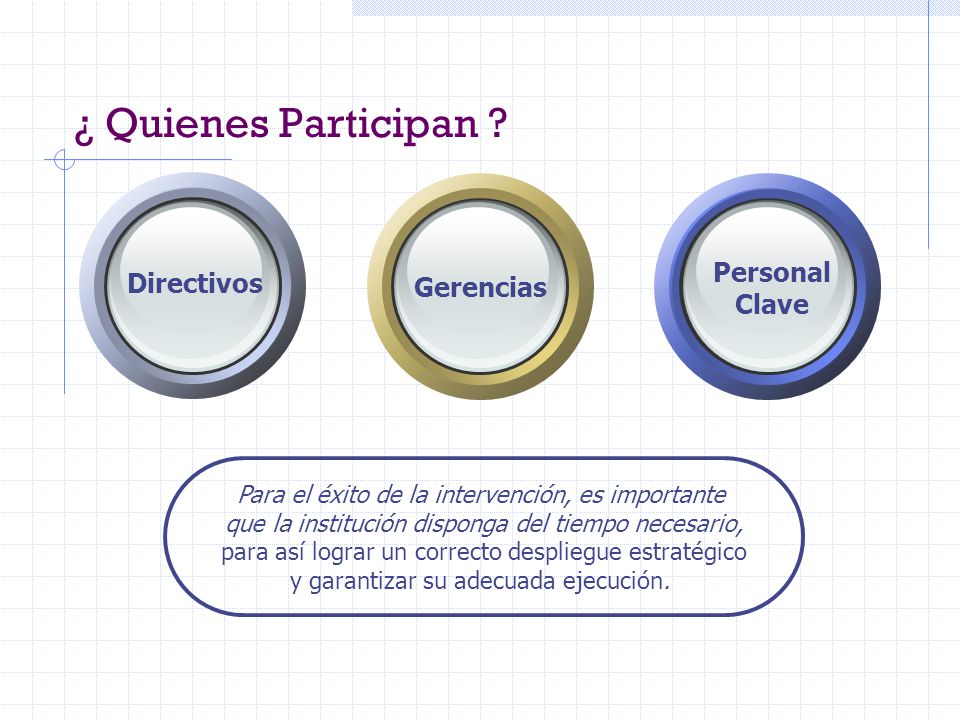 ¿ Quienes Participan ?

Directivos

Gerencias

Personal Clave

Para el éxito de la intervención, es importante que la institución disponga del tiempo necesario, para así lograr un correcto despliegue estratégico y garantizar su adecuada ejecución.